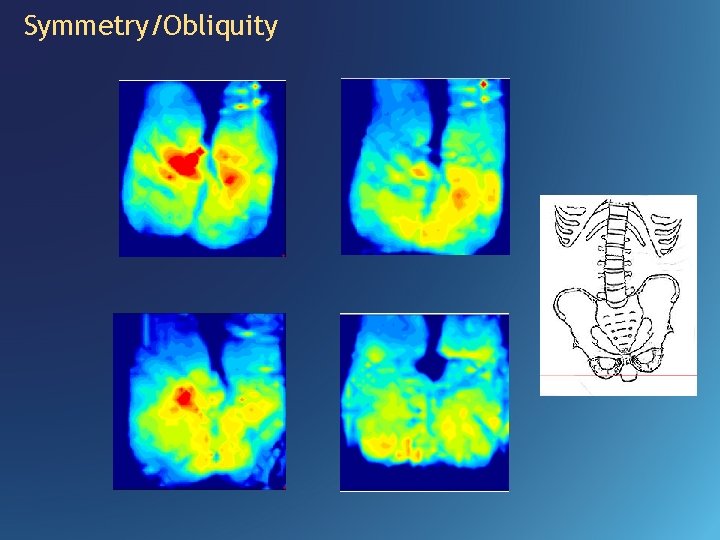 Symmetry/Obliquity